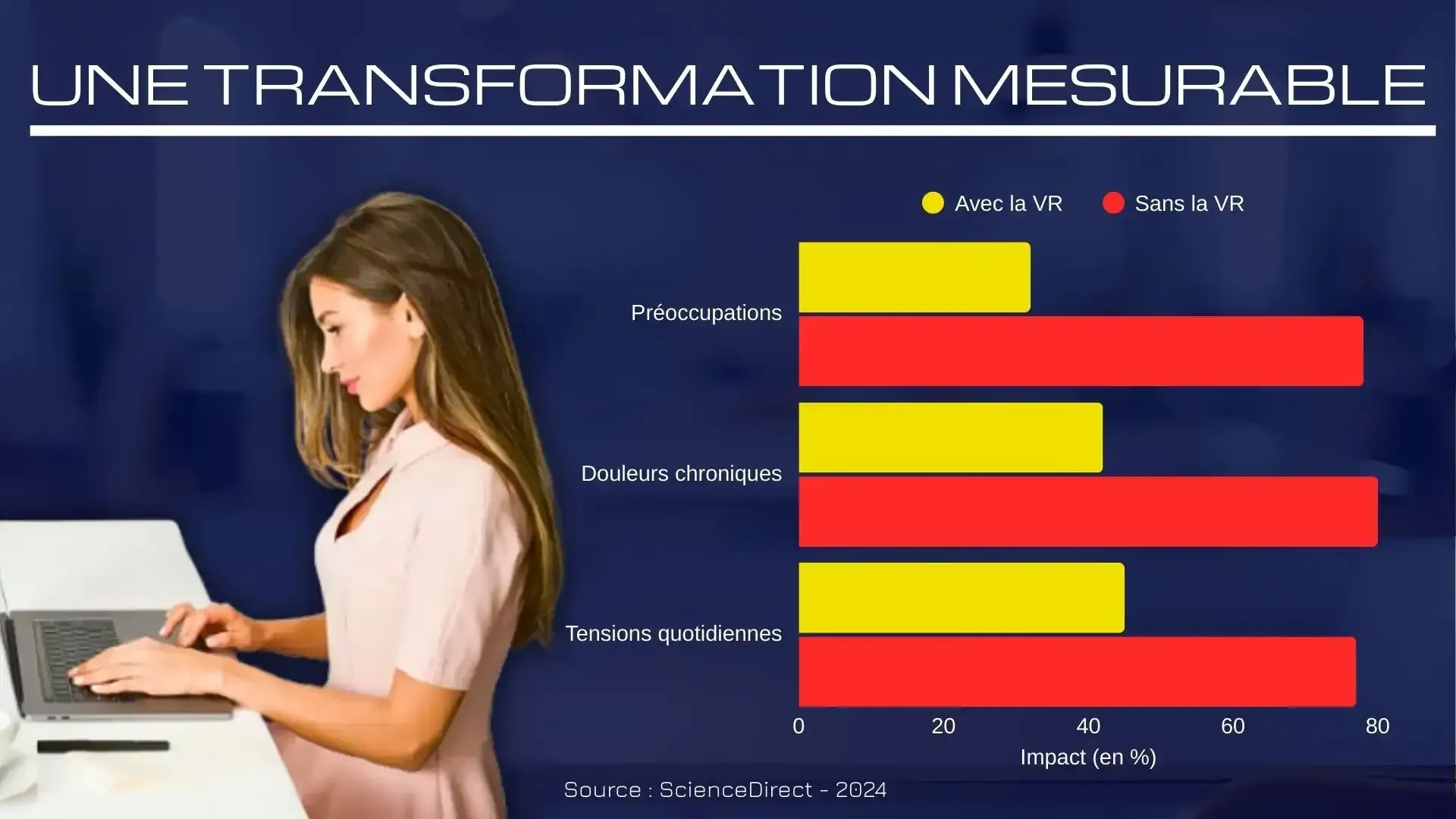 UNE TRANSFORMATION MESURABLE

Avec la VR
Sans la VR

Préoccupations
Douleurs chroniques
Tensions quotidiennes

0
20
40
60
80
Impact (en %)

Source : ScienceDirect - 2024